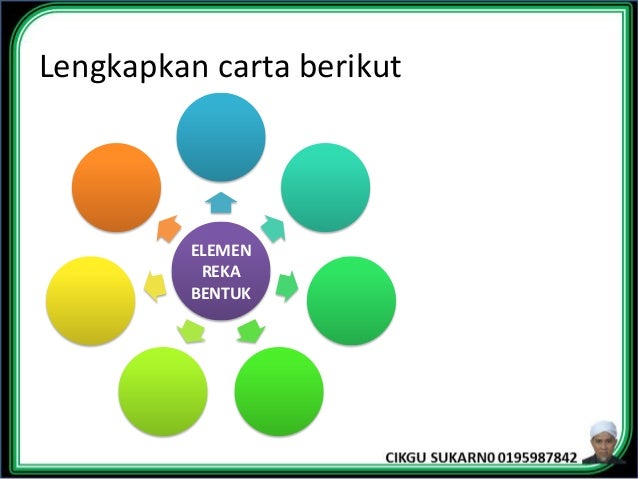 Lengkapkan carta berikut

ELEMEN REKA BENTUK

CIKGU SUKARN0 0195987842